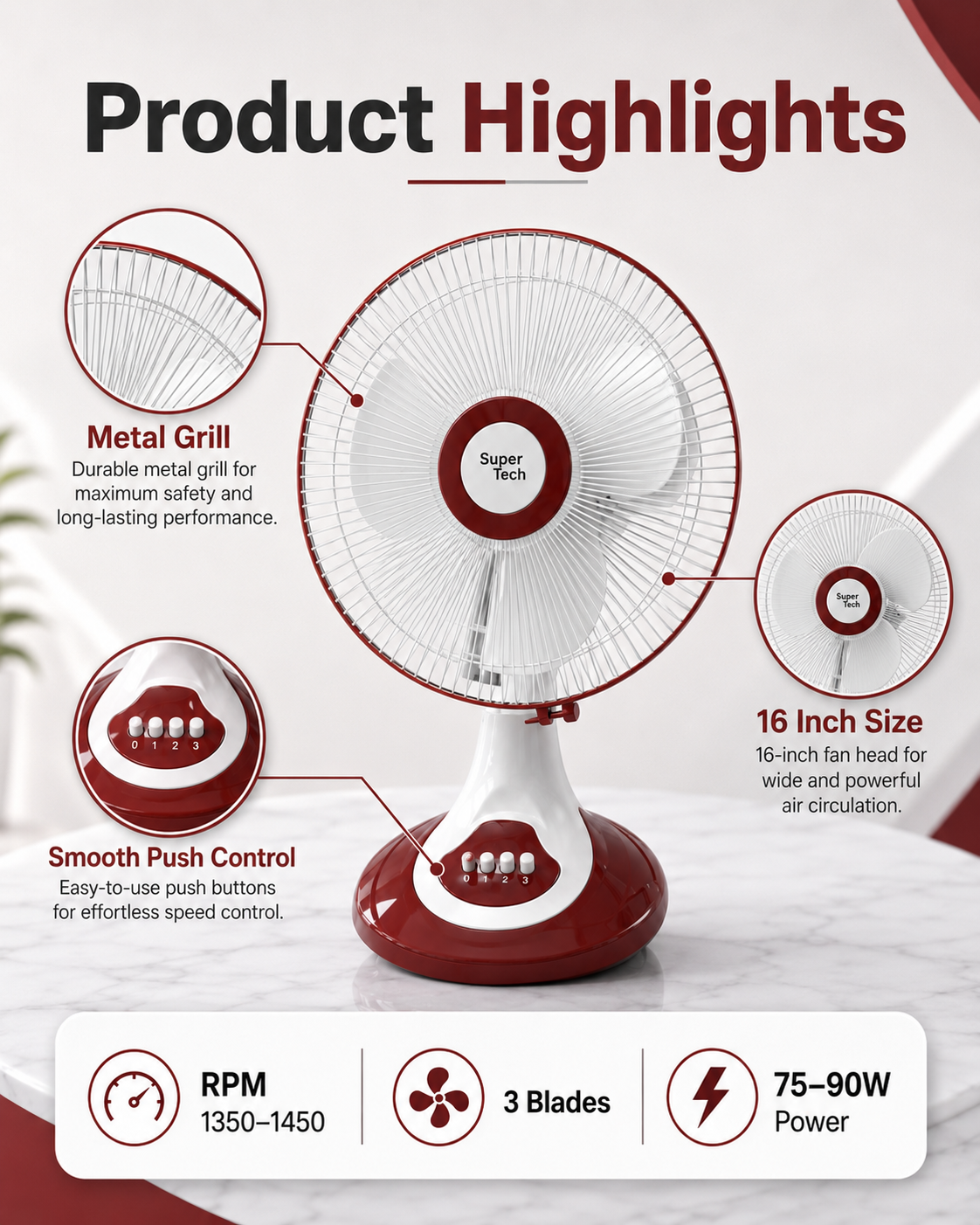 Product Highlights

Metal Grill
Durable metal grill for maximum safety and long-lasting performance.

Super Tech

Super Tech

16 Inch Size
16-inch fan head for wide and powerful air circulation.

0 1 2 3

Smooth Push Control
Easy-to-use push buttons for effortless speed control.

0 1 2 3

RPM
1350–1450

3 Blades

75–90W
Power